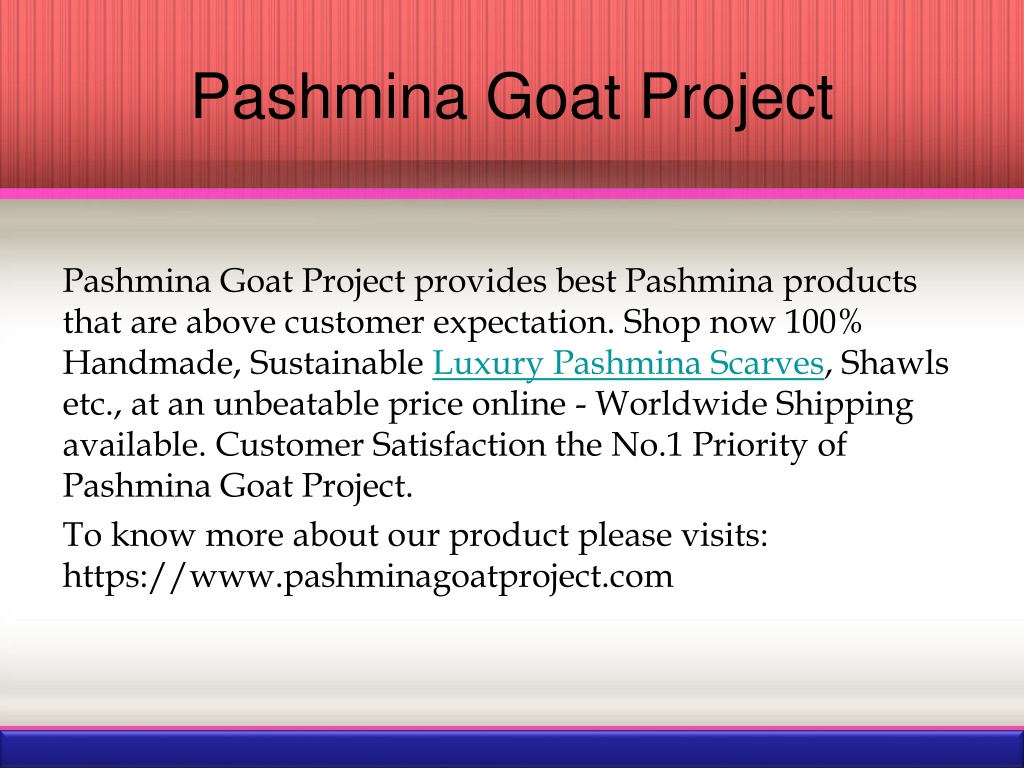 Pashmina Goat Project

Pashmina Goat Project provides best Pashmina products that are above customer expectation. Shop now 100% Handmade, Sustainable Luxury Pashmina Scarves, Shawls etc., at an unbeatable price online - Worldwide Shipping available. Customer Satisfaction the No.1 Priority of Pashmina Goat Project.

To know more about our product please visits: https://www.pashminagoatproject.com